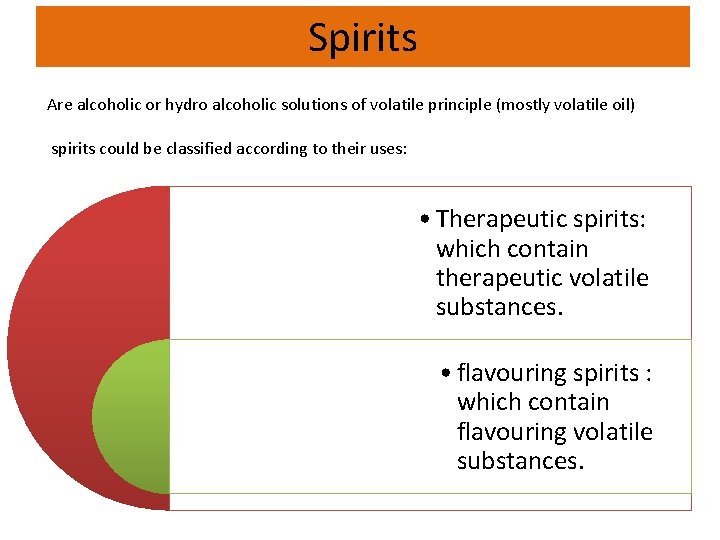 Spirits

Are alcoholic or hydro alcoholic solutions of volatile principle (mostly volatile oil)

spirits could be classified according to their uses:

• Therapeutic spirits: which contain therapeutic volatile substances.

• flavouring spirits : which contain flavouring volatile substances.